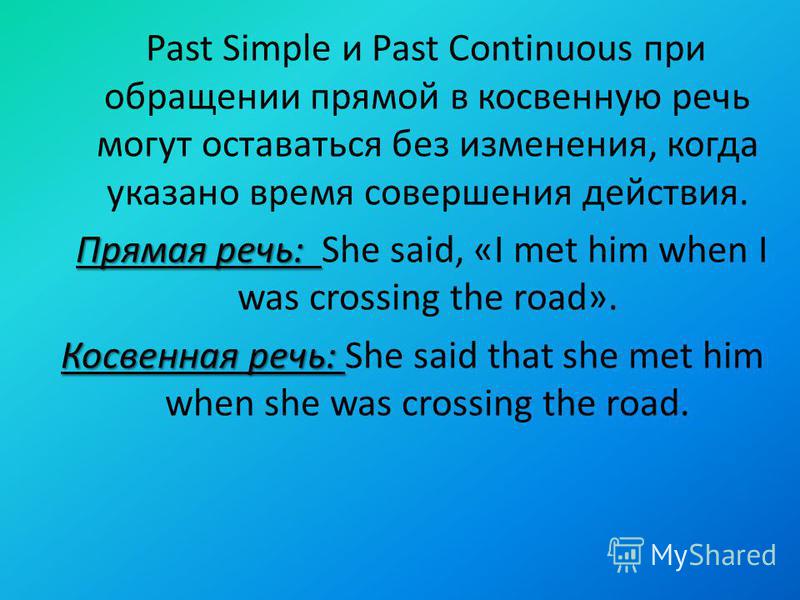 Past Simple и Past Continuous при обращении прямой в косвенную речь могут оставаться без изменения, когда указано время совершения действия.

Прямая речь: She said, «I met him when I was crossing the road».

Косвенная речь: She said that she met him when she was crossing the road.

MyShared